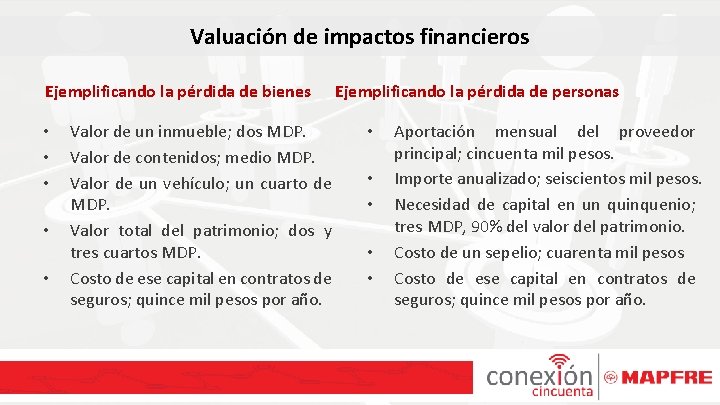 Valuación de impactos financieros

Ejemplificando la pérdida de bienes

• Valor de un inmueble; dos MDP.
• Valor de contenidos; medio MDP.
• Valor de un vehículo; un cuarto de MDP.
• Valor total del patrimonio; dos y tres cuartos MDP.
• Costo de ese capital en contratos de seguros; quince mil pesos por año.

Ejemplificando la pérdida de personas

• Aportación mensual del proveedor principal; cincuenta mil pesos.
• Importe anualizado; seiscientos mil pesos.
• Necesidad de capital en un quinquenio; tres MDP, 90% del valor del patrimonio.
• Costo de un sepelio; cuarenta mil pesos
• Costo de ese capital en contratos de seguros; quince mil pesos por año.

conexión cincuenta

MAPFRE